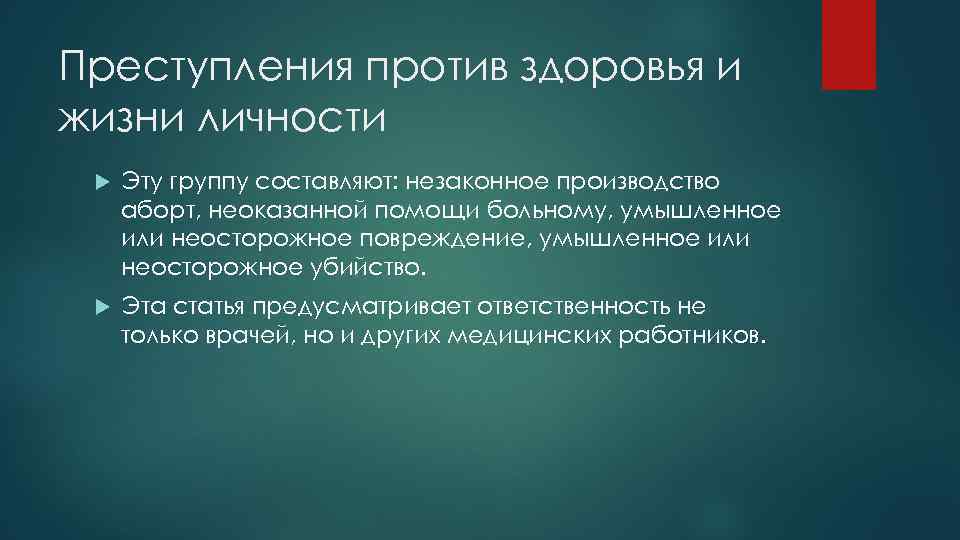 Преступления против здоровья и жизни личности

Эту группу составляют: незаконное производство аборт, неоказанной помощи больному, умышленное или неосторожное повреждение, умышленное или неосторожное убийство.

Эта статья предусматривает ответственность не только врачей, но и других медицинских работников.